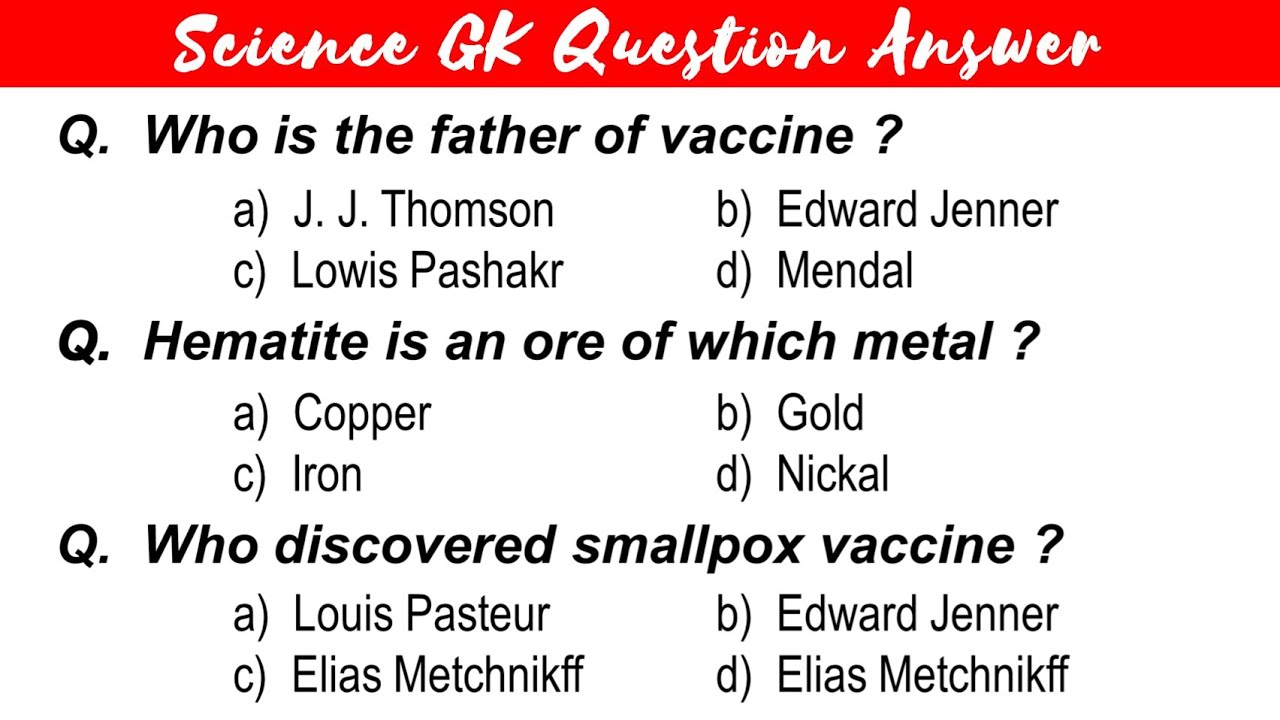 Science GK Question Answer

Q. Who is the father of vaccine ?

a) J. J. Thomson
b) Edward Jenner
c) Lowis Pashakr
d) Mendal

Q. Hematite is an ore of which metal ?

a) Copper
b) Gold
c) Iron
d) Nickal

Q. Who discovered smallpox vaccine ?

a) Louis Pasteur
b) Edward Jenner
c) Elias Metchnikff
d) Elias Metchnikff